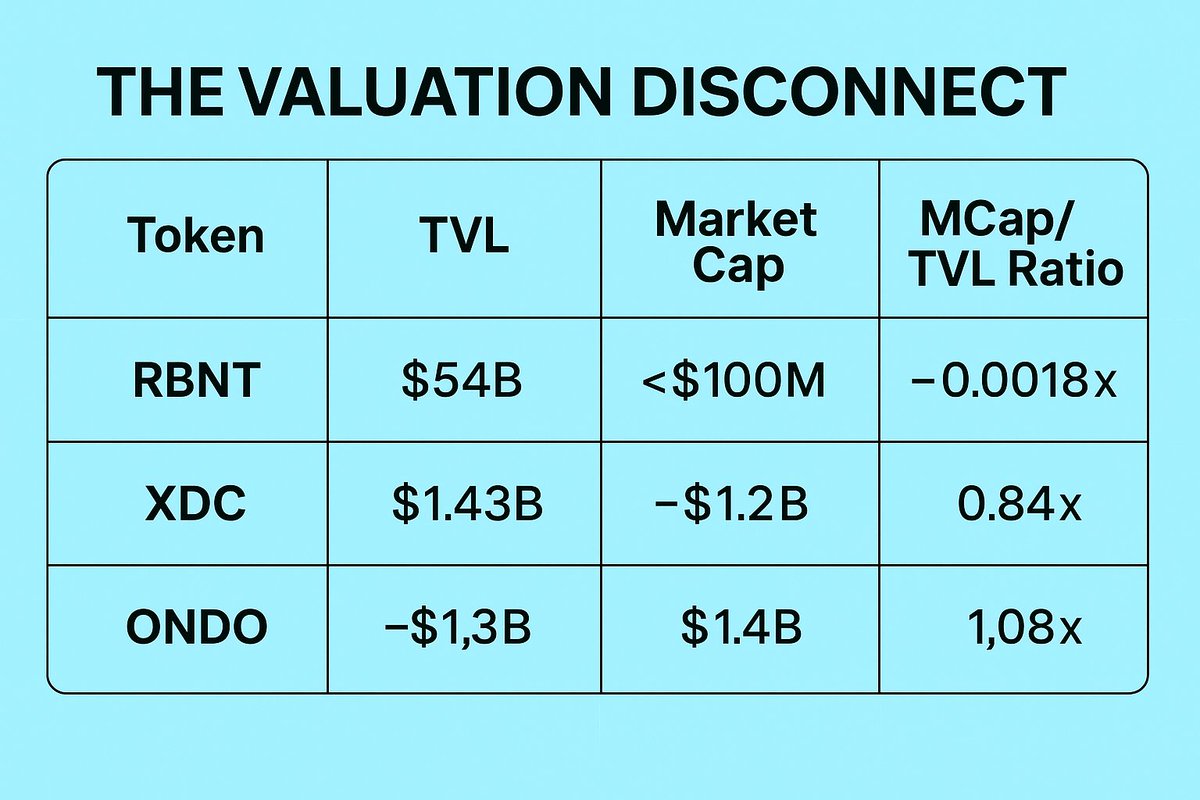 THE VALUATION DISCONNECT

| Token | TVL | Market Cap | MCap/ TVL Ratio |
|---|---|---|---|
| RBNT | \$54B | <\$100M | −0.0018x |
| XDC | \$1.43B | −\$1.2B | 0.84x |
| ONDO | −\$1,3B | \$1.4B | 1,08x |